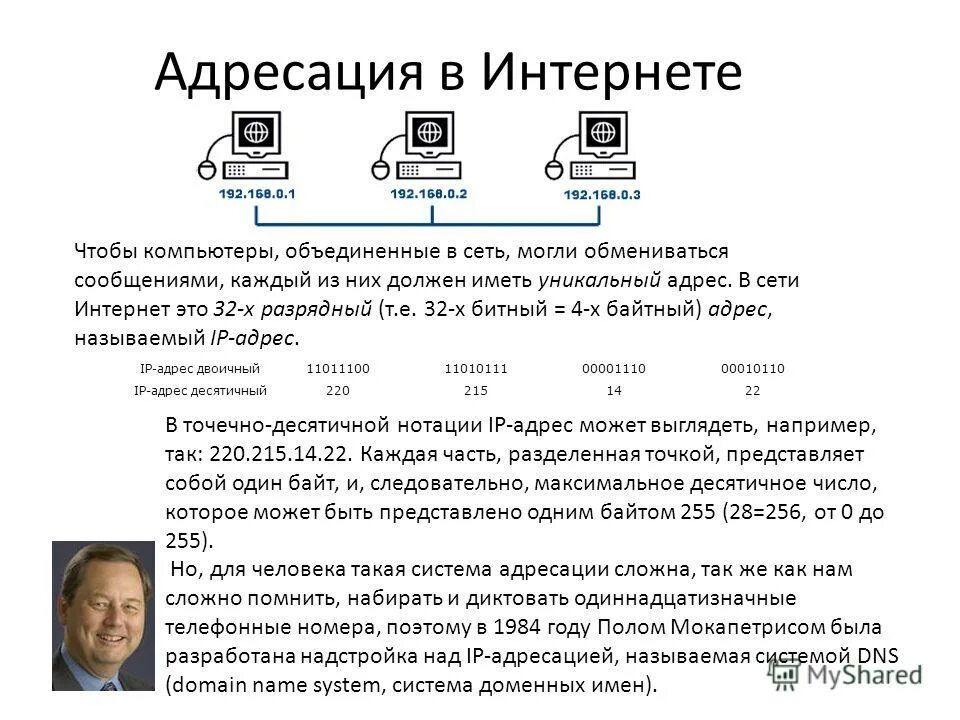 Адресация в Интернете

192.168.0.1

192.168.0.2

192.168.0.3

Чтобы компьютеры, объединенные в сеть, могли обмениваться сообщениями, каждый из них должен иметь уникальный адрес. В сети Интернет это 32-х разрядный (т.е. 32-х битный = 4-х байтный) адрес, называемый IP-адрес.

| IP-адрес двоичный | 11011100 | 11010111 | 00001110 | 00010110 |
|---|---|---|---|---|
| IP-адрес десятичный | 220 | 215 | 14 | 22 |

В точечно-десятичной нотации IP-адрес может выглядеть, например, так: 220.215.14.22. Каждая часть, разделенная точкой, представляет собой один байт, и, следовательно, максимальное десятичное число, которое может быть представлено одним байтом 255 (28=256, от 0 до 255).

Но, для человека такая система адресации сложна, так же как нам сложно помнить, набирать и диктовать одиннадцатизначные телефонные номера, поэтому в 1984 году Полом Мокапетрисом была разработана надстройка над IP-адресацией, называемая системой DNS (domain name system, система доменных имен).

MyShared